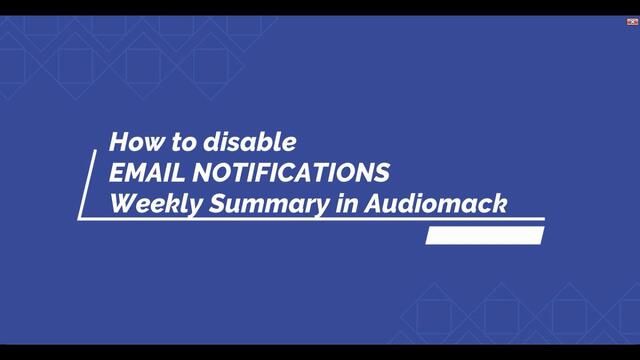 How to disable
EMAIL NOTIFICATIONS
Weekly Summary in Audiomack